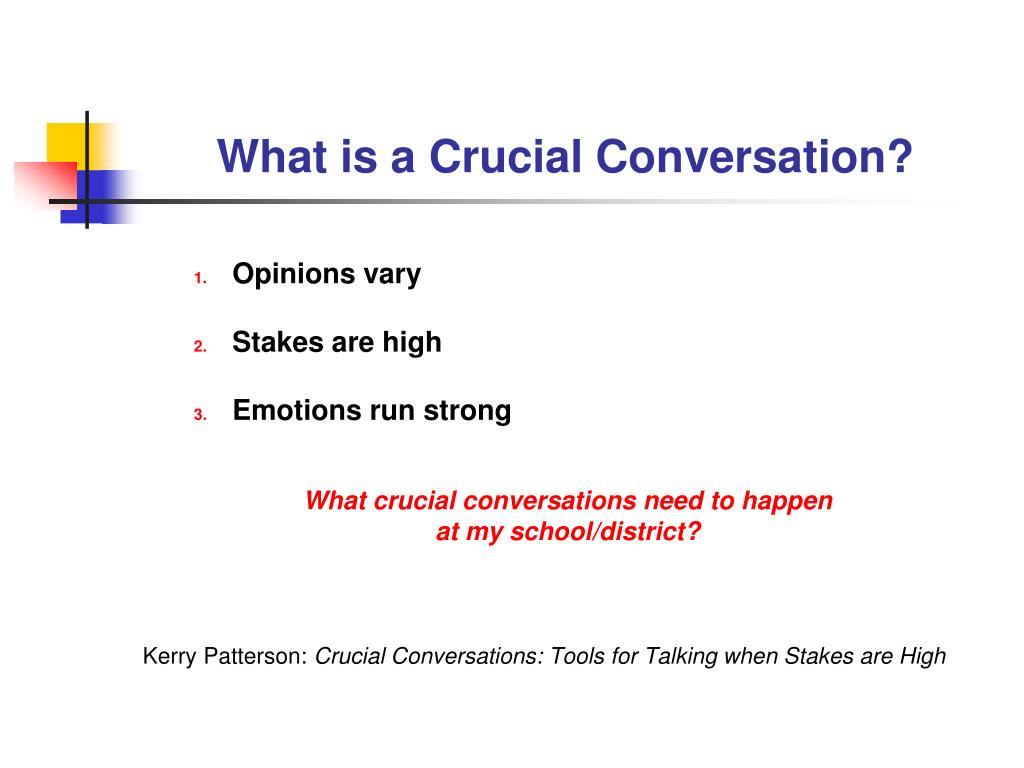 What is a Crucial Conversation?

1. Opinions vary

2. Stakes are high

3. Emotions run strong

What crucial conversations need to happen at my school/district?

Kerry Patterson: Crucial Conversations: Tools for Talking when Stakes are High